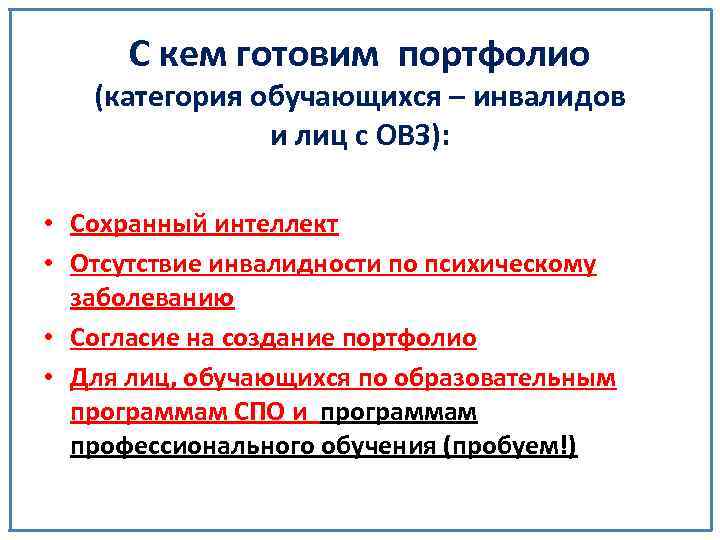 С кем готовим портфолио
(категория обучающихся – инвалидов и лиц с ОВЗ):

• Сохранный интеллект
• Отсутствие инвалидности по психическому заболеванию
• Согласие на создание портфолио
• Для лиц, обучающихся по образовательным программам СПО и программам профессионального обучения (пробуем!)